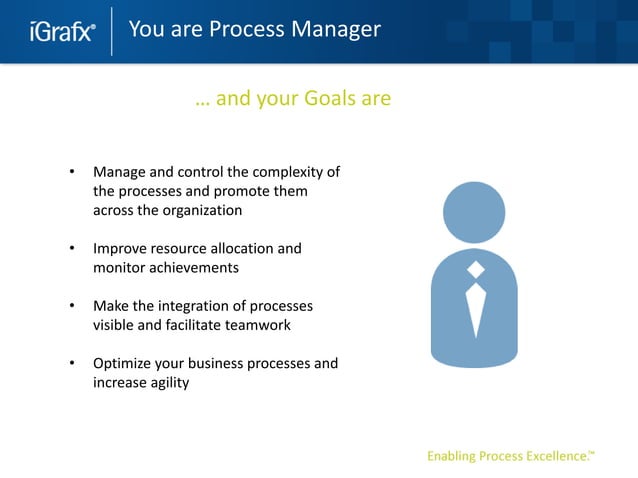 iGrafx®

You are Process Manager

… and your Goals are

• Manage and control the complexity of the processes and promote them across the organization

• Improve resource allocation and monitor achievements

• Make the integration of processes visible and facilitate teamwork

• Optimize your business processes and increase agility

Enabling Process Excellence.™